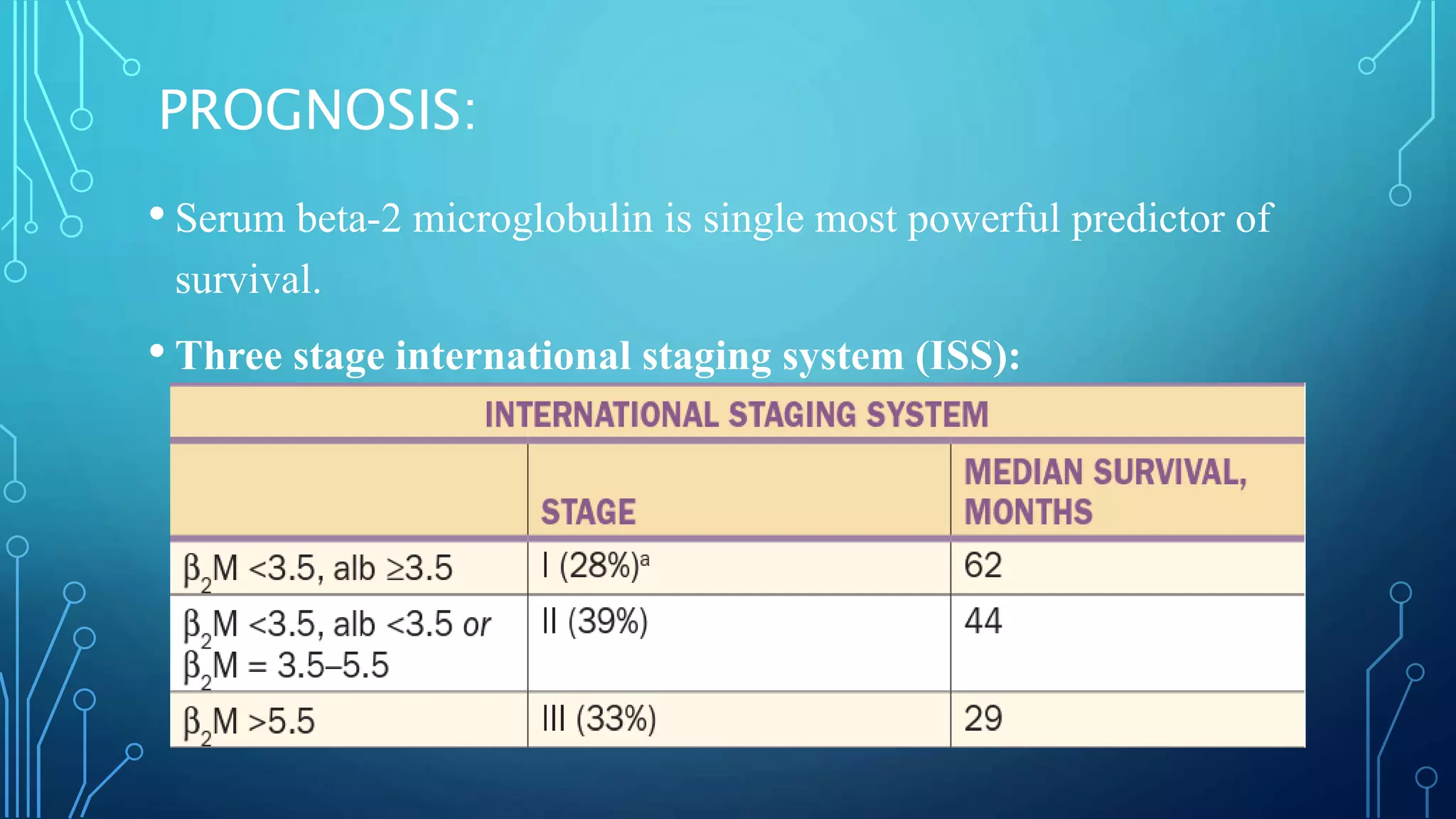 PROGNOSIS:

• Serum beta-2 microglobulin is single most powerful predictor of survival.

• Three stage international staging system (ISS):

INTERNATIONAL STAGING SYSTEM

| | STAGE | MEDIAN SURVIVAL, MONTHS |
|---|---|---|
| $\beta_2$M <3.5, alb ≥3.5 | I (28%)$^a$ | 62 |
| $\beta_2$M <3.5, alb <3.5 or $\beta_2$M = 3.5–5.5 | II (39%) | 44 |
| $\beta_2$M >5.5 | III (33%) | 29 |